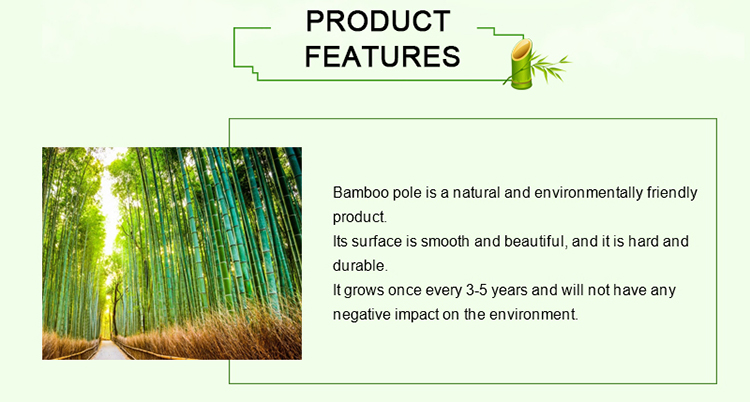 PRODUCT FEATURES

Bamboo pole is a natural and environmentally friendly product.
Its surface is smooth and beautiful, and it is hard and durable.
It grows once every 3-5 years and will not have any negative impact on the environment.